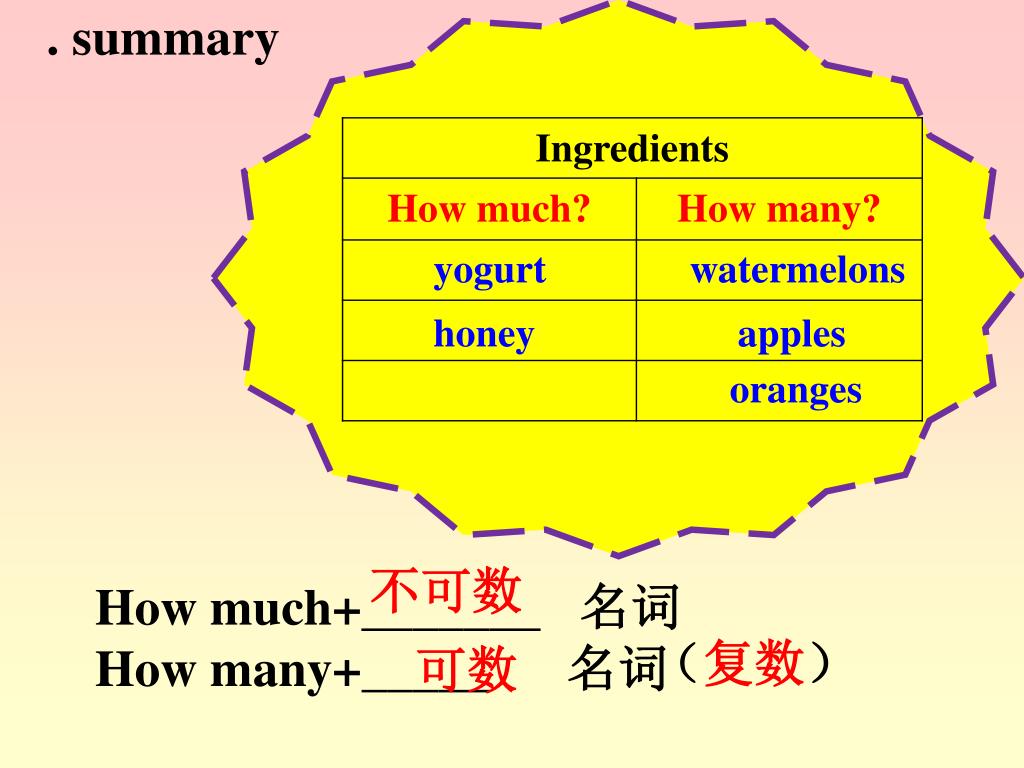 . summary

| Ingredients | |
|---|---|
| How much? | How many? |
| yogurt | watermelons |
| honey | apples |
| | oranges |

How much+不可数 名词
How many+可数 名词（复数）